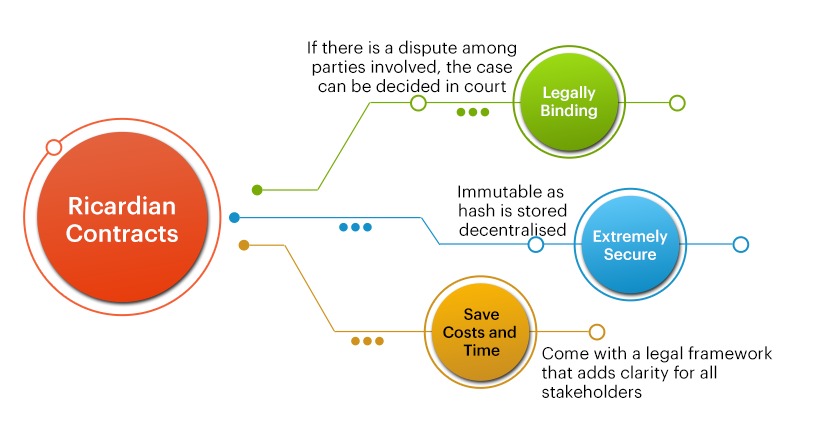 Ricardian Contracts

If there is a dispute among parties involved, the case can be decided in court

Legally Binding

Immutable as hash is stored decentralised

Extremely Secure

Save Costs and Time

Come with a legal framework that adds clarity for all stakeholders